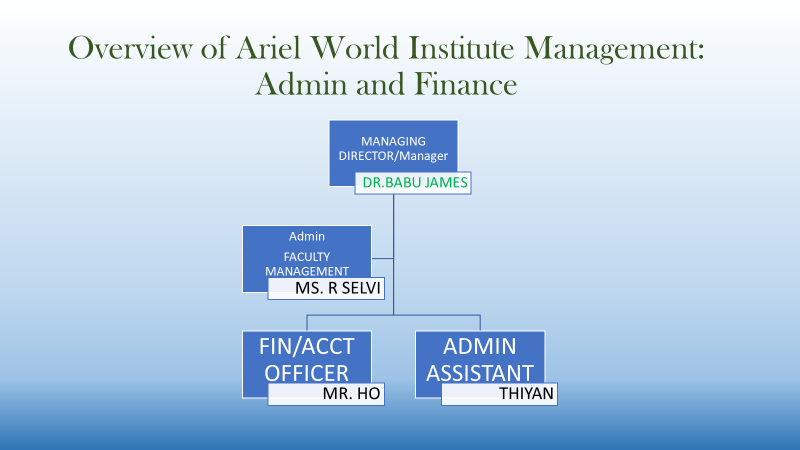 Overview of Ariel World Institute Management: Admin and Finance

MANAGING DIRECTOR/Manager

DR.BABU JAMES

Admin

FACULTY MANAGEMENT

MS. R SELVI

FIN/ACCT OFFICER

MR. HO

ADMIN ASSISTANT

THIYAN